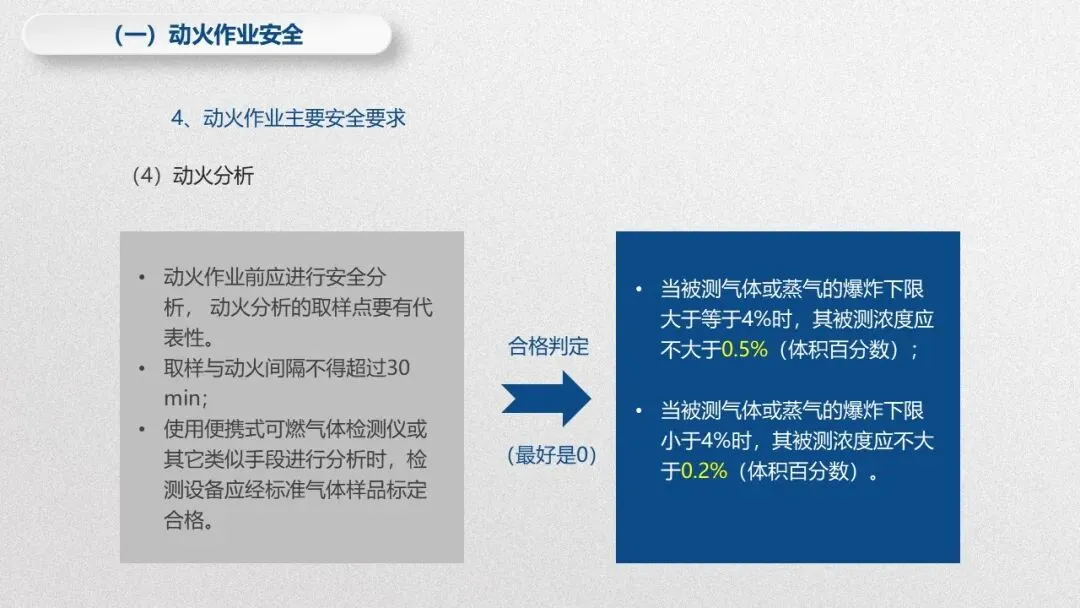 （一）动火作业安全

4、动火作业主要安全要求

（4）动火分析

• 动火作业前应进行安全分析， 动火分析的取样点要有代表性。
• 取样与动火间隔不得超过30 min;
• 使用便携式可燃气体检测仪或其它类似手段进行分析时，检测设备应经标准气体样品标定合格。

合格判定

（最好是0）

• 当被测气体或蒸气的爆炸下限大于等于4%时，其被测浓度应不大于0.5%（体积百分数）；

• 当被测气体或蒸气的爆炸下限小于4%时，其被测浓度应不大于0.2%（体积百分数）。